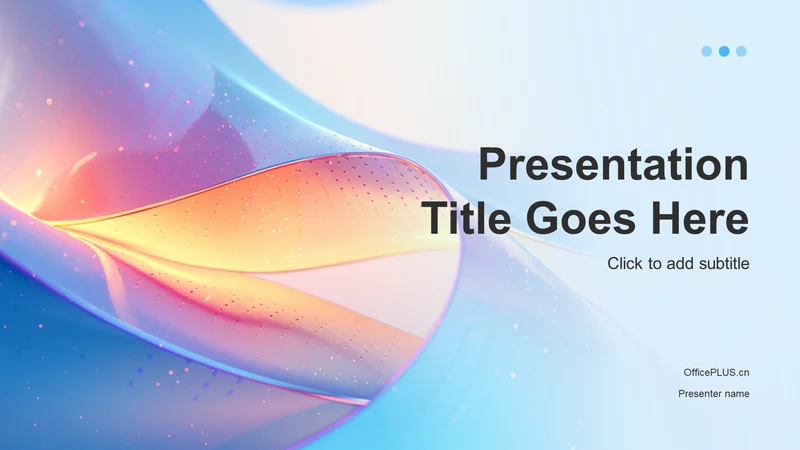 Presentation Title Goes Here

Click to add subtitle

OfficePLUS.cn

Presenter name